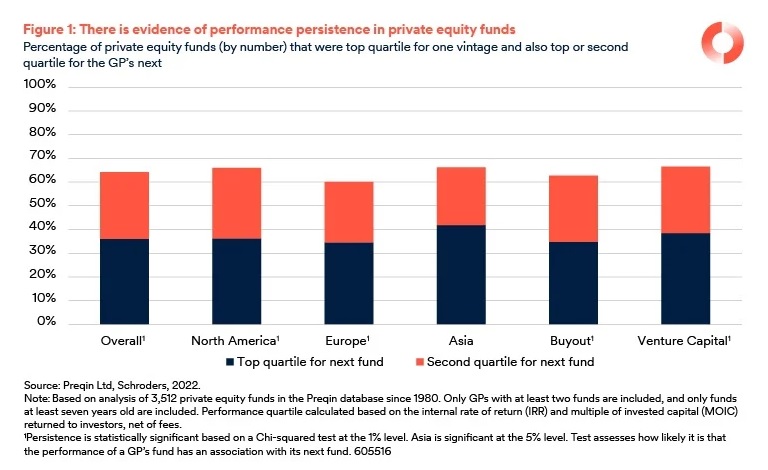 Figure 1: There is evidence of performance persistence in private equity funds
Percentage of private equity funds (by number) that were top quartile for one vintage and also top or second quartile for the GP's next

100%
90%
80%
70%
60%
50%
40%
30%
20%
10%
0%

Overall¹
North America¹
Europe¹
Asia
Buyout¹
Venture Capital¹

Top quartile for next fund
Second quartile for next fund

Source: Preqin Ltd, Schroders, 2022.
Note: Based on analysis of 3,512 private equity funds in the Preqin database since 1980. Only GPs with at least two funds are included, and only funds at least seven years old are included. Performance quartile calculated based on the internal rate of return (IRR) and multiple of invested capital (MOIC) returned to investors, net of fees.
¹Persistence is statistically significant based on a Chi-squared test at the 1% level. Asia is significant at the 5% level. Test assesses how likely it is that the performance of a GP's fund has an association with its next fund. 605516